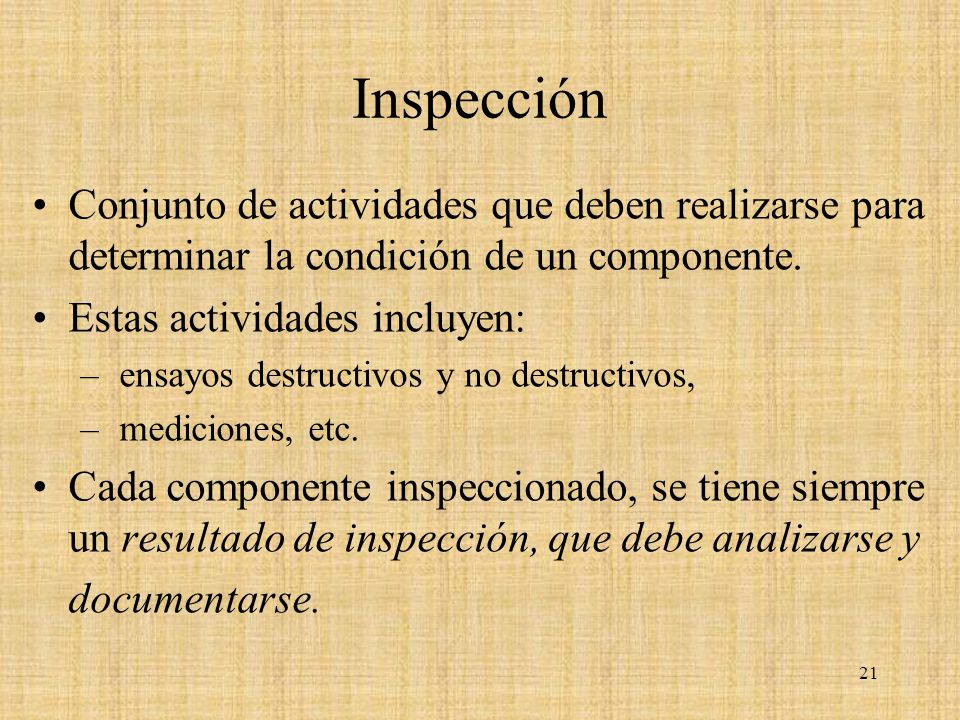 Inspección

• Conjunto de actividades que deben realizarse para determinar la condición de un componente.
• Estas actividades incluyen:
  – ensayos destructivos y no destructivos,
  – mediciones, etc.
• Cada componente inspeccionado, se tiene siempre un resultado de inspección, que debe analizarse y documentarse.

21